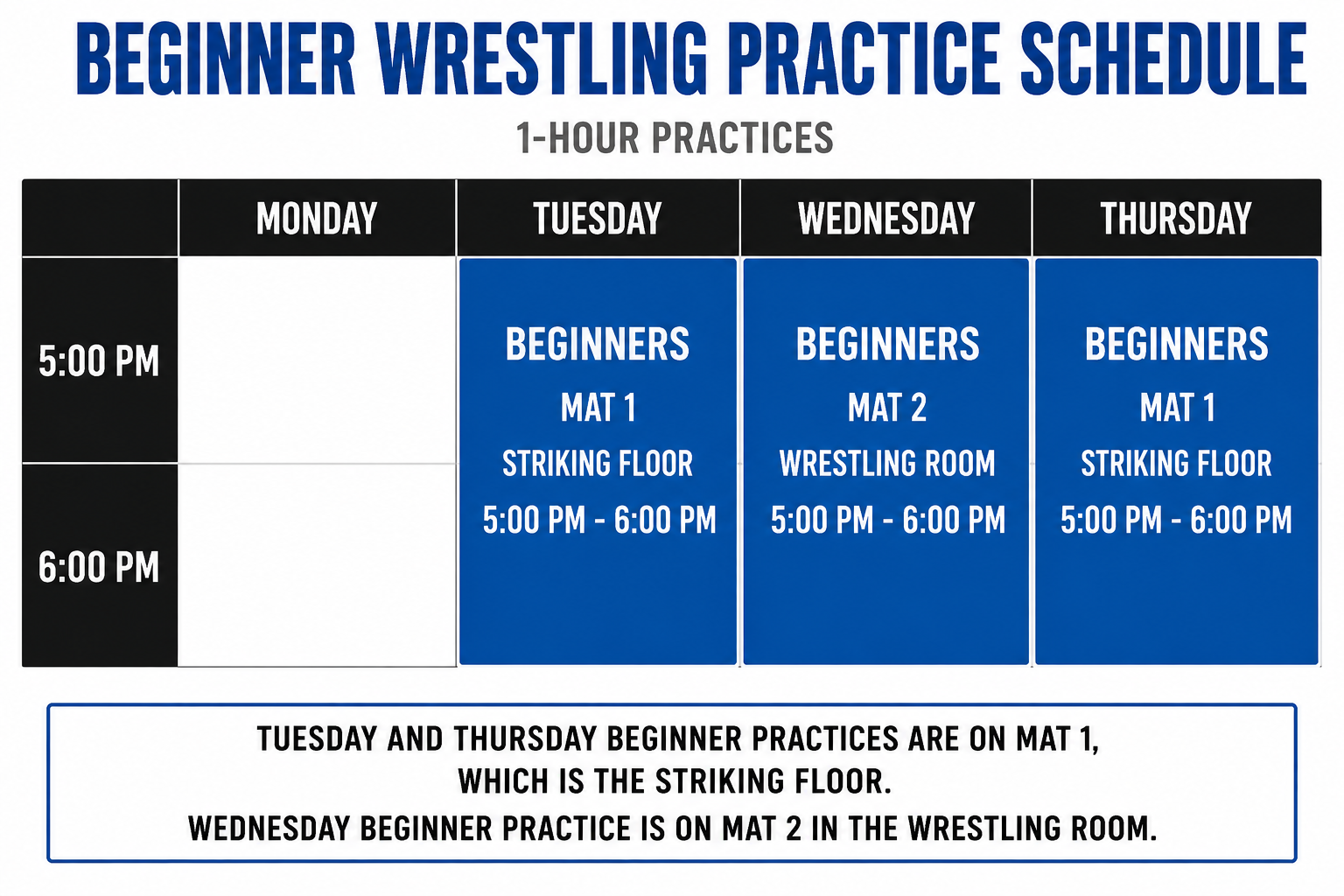 BEGINNER WRESTLING PRACTICE SCHEDULE

1-HOUR PRACTICES

| | MONDAY | TUESDAY | WEDNESDAY | THURSDAY |
|---|---|---|---|---|
| 5:00 PM | | BEGINNERS MAT 1 STRIKING FLOOR 5:00 PM - 6:00 PM | BEGINNERS MAT 2 WRESTLING ROOM 5:00 PM - 6:00 PM | BEGINNERS MAT 1 STRIKING FLOOR 5:00 PM - 6:00 PM |
| 6:00 PM | | | | |

TUESDAY AND THURSDAY BEGINNER PRACTICES ARE ON MAT 1, WHICH IS THE STRIKING FLOOR.
WEDNESDAY BEGINNER PRACTICE IS ON MAT 2 IN THE WRESTLING ROOM.